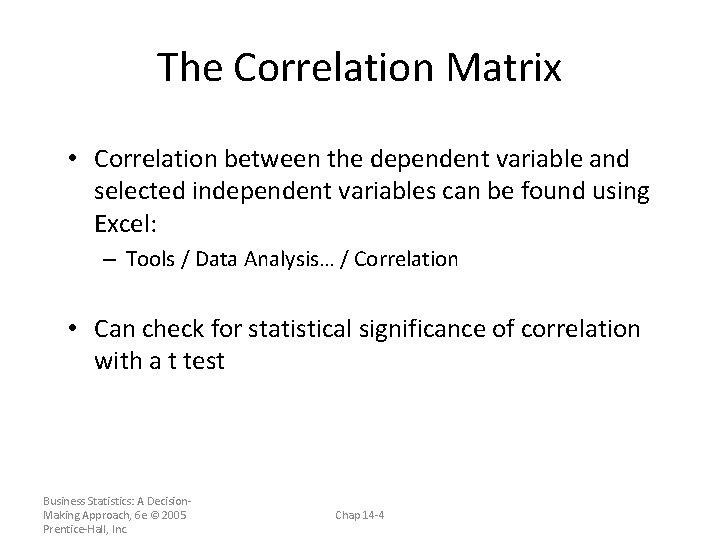 The Correlation Matrix

• Correlation between the dependent variable and selected independent variables can be found using Excel:

– Tools / Data Analysis… / Correlation

• Can check for statistical significance of correlation with a t test

Business Statistics: A Decision-Making Approach, 6e © 2005 Prentice-Hall, Inc.

Chap 14-4